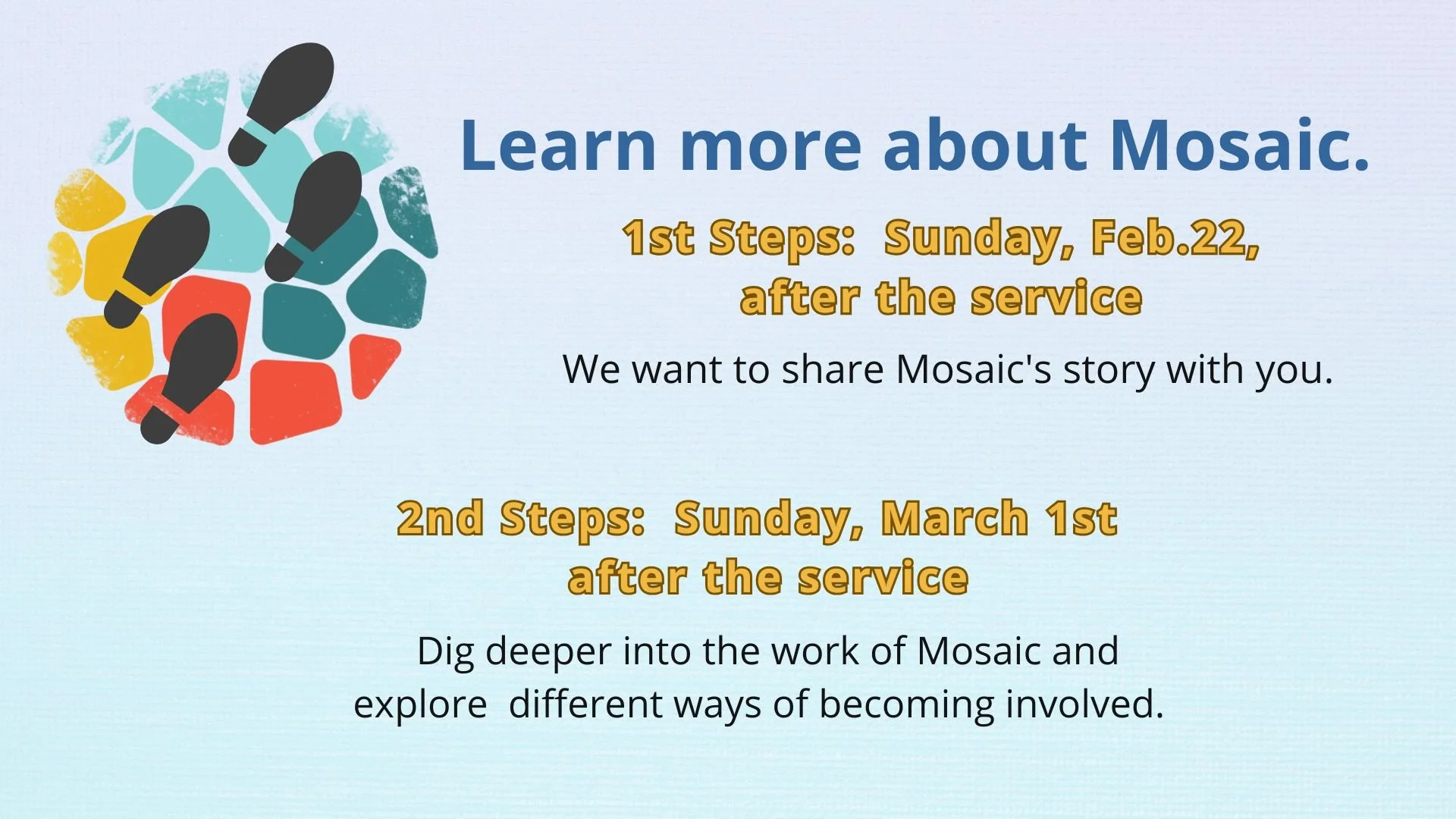 Learn more about Mosaic.

1st Steps: Sunday, Feb.22, after the service

We want to share Mosaic's story with you.

2nd Steps: Sunday, March 1st after the service

Dig deeper into the work of Mosaic and explore different ways of becoming involved.